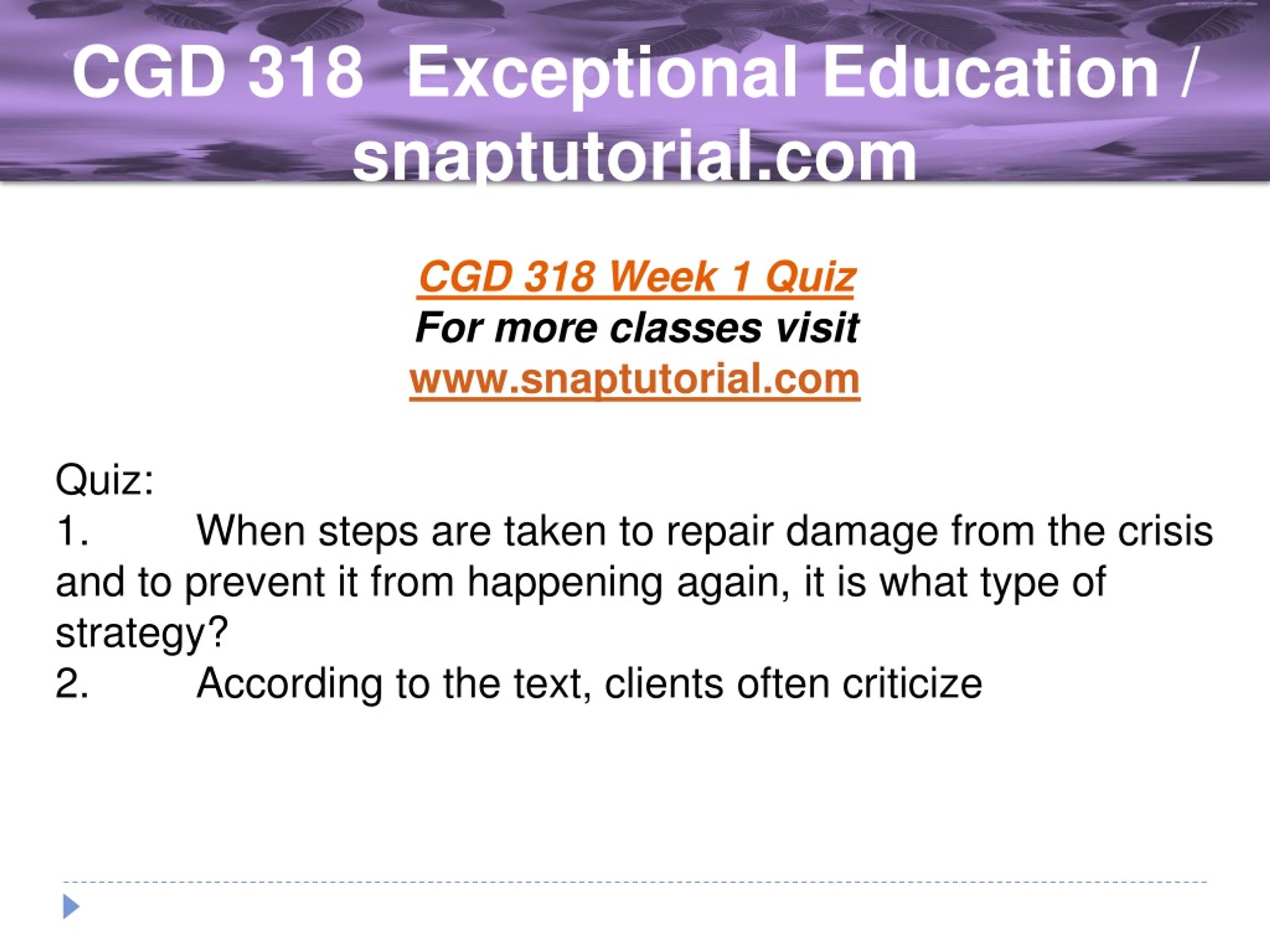 CGD 318 Exceptional Education / snaptutorial.com

CGD 318 Week 1 Quiz
For more classes visit
www.snaptutorial.com

Quiz:
1. When steps are taken to repair damage from the crisis and to prevent it from happening again, it is what type of strategy?
2. According to the text, clients often criticize